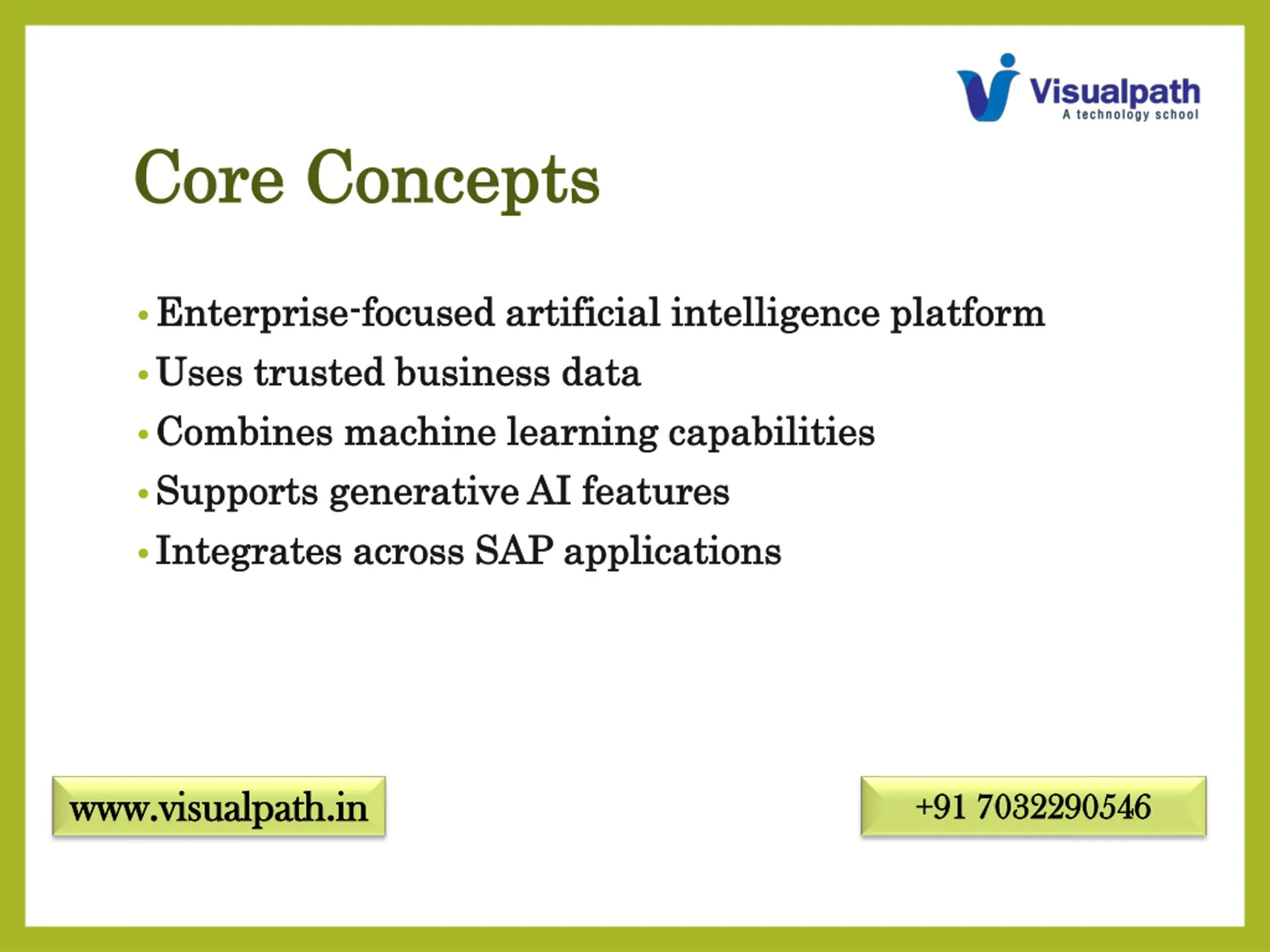 Visualpath
A technology school

Core Concepts

• Enterprise-focused artificial intelligence platform
• Uses trusted business data
• Combines machine learning capabilities
• Supports generative AI features
• Integrates across SAP applications

www.visualpath.in

+91 7032290546